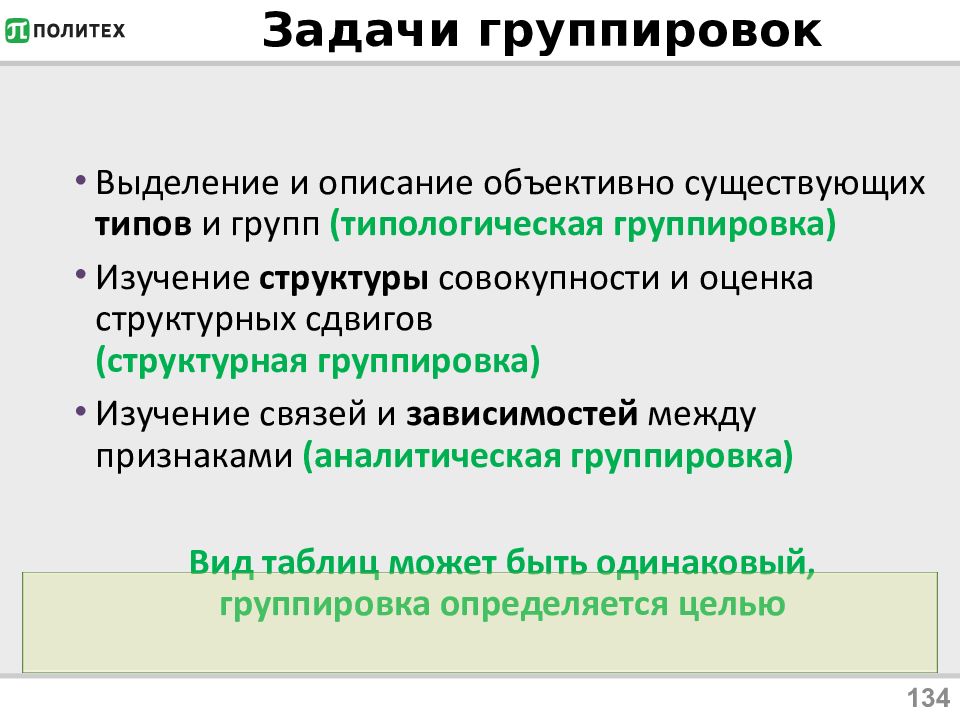 ПОЛИТЕХ

Задачи группировок

• Выделение и описание объективно существующих типов и групп (типологическая группировка)

• Изучение структуры совокупности и оценка структурных сдвигов (структурная группировка)

• Изучение связей и зависимостей между признаками (аналитическая группировка)

Вид таблиц может быть одинаковый, группировка определяется целью

134